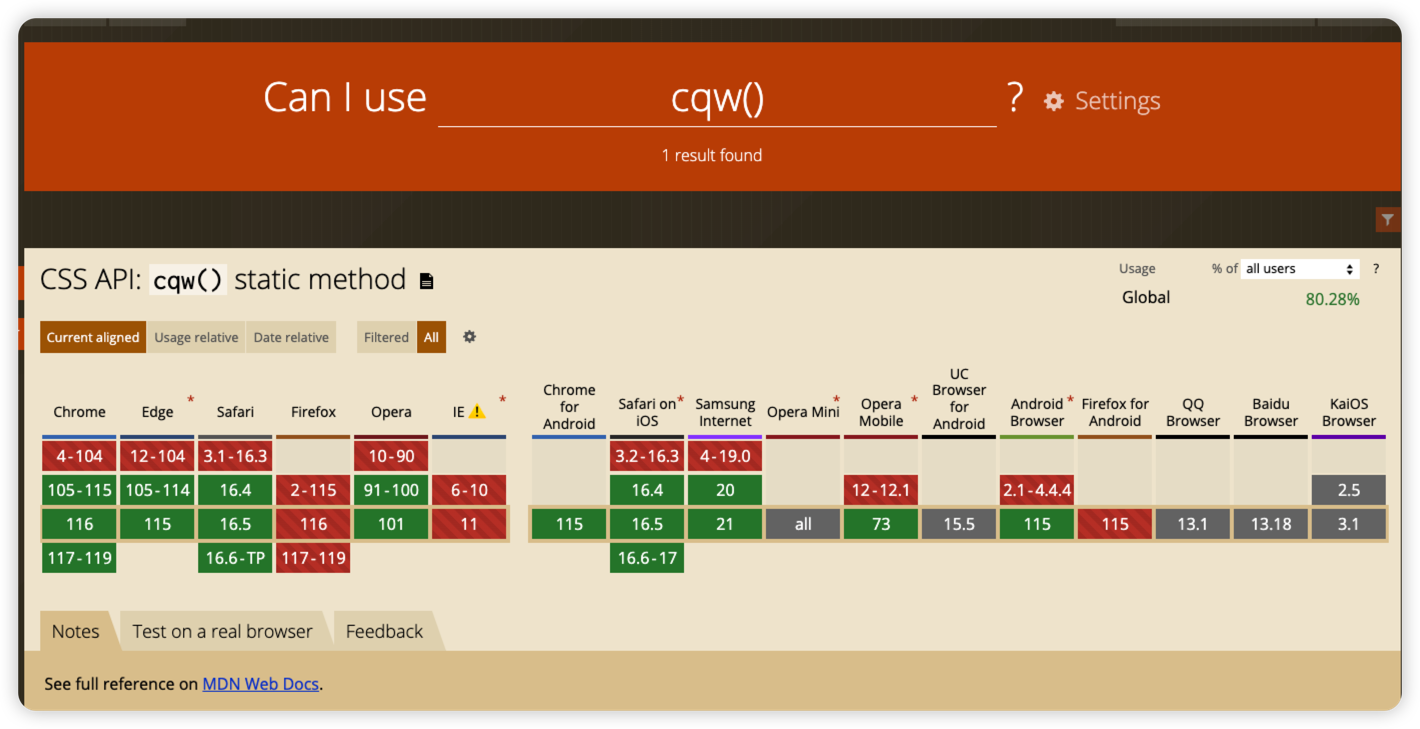 Can I use cqw() ? Settings

1 result found

CSS API: cqw() static method

Usage % of all users ?

Global 80.28%

Current aligned Usage relative Date relative Filtered All

| Chrome | Edge * | Safari | Firefox | Opera | IE * | Chrome for Android | Safari on iOS * | Samsung Internet | Opera Mini * | Opera Mobile * | UC Browser for Android | Android Browser * | Firefox for Android | QQ Browser | Baidu Browser | KaiOS Browser |
|---|---|---|---|---|---|---|---|---|---|---|---|---|---|---|---|---|
| 4-104 | 12-104 | 3.1-16.3 | | 10-90 | | | 3.2-16.3 | 4-19.0 | | | | | | | | |
| 105-115 | 105-114 | 16.4 | 2-115 | 91-100 | 6-10 | | 16.4 | 20 | | 12-12.1 | | 2.1-4.4.4 | | | | 2.5 |
| 116 | 115 | 16.5 | 116 | 101 | 11 | 115 | 16.5 | 21 | all | 73 | 15.5 | 115 | 115 | 13.1 | 13.18 | 3.1 |
| 117-119 | | 16.6-TP | 117-119 | | | | 16.6-17 | | | | | | | | | |

Notes Test on a real browser Feedback

See full reference on MDN Web Docs.